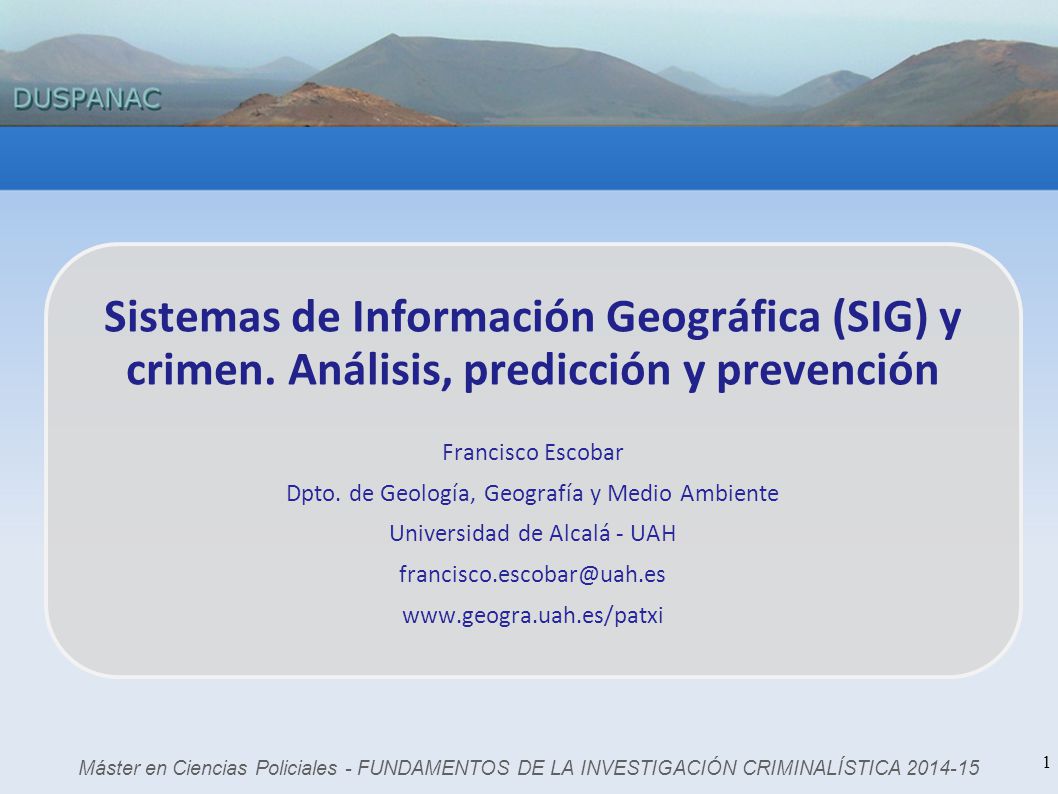 DUSPANAC

Sistemas de Información Geográfica (SIG) y crimen. Análisis, predicción y prevención

Francisco Escobar

Dpto. de Geología, Geografía y Medio Ambiente

Universidad de Alcalá - UAH

francisco.escobar@uah.es

www.geogra.uah.es/patxi

Máster en Ciencias Policiales - FUNDAMENTOS DE LA INVESTIGACIÓN CRIMINALÍSTICA 2014-15

1